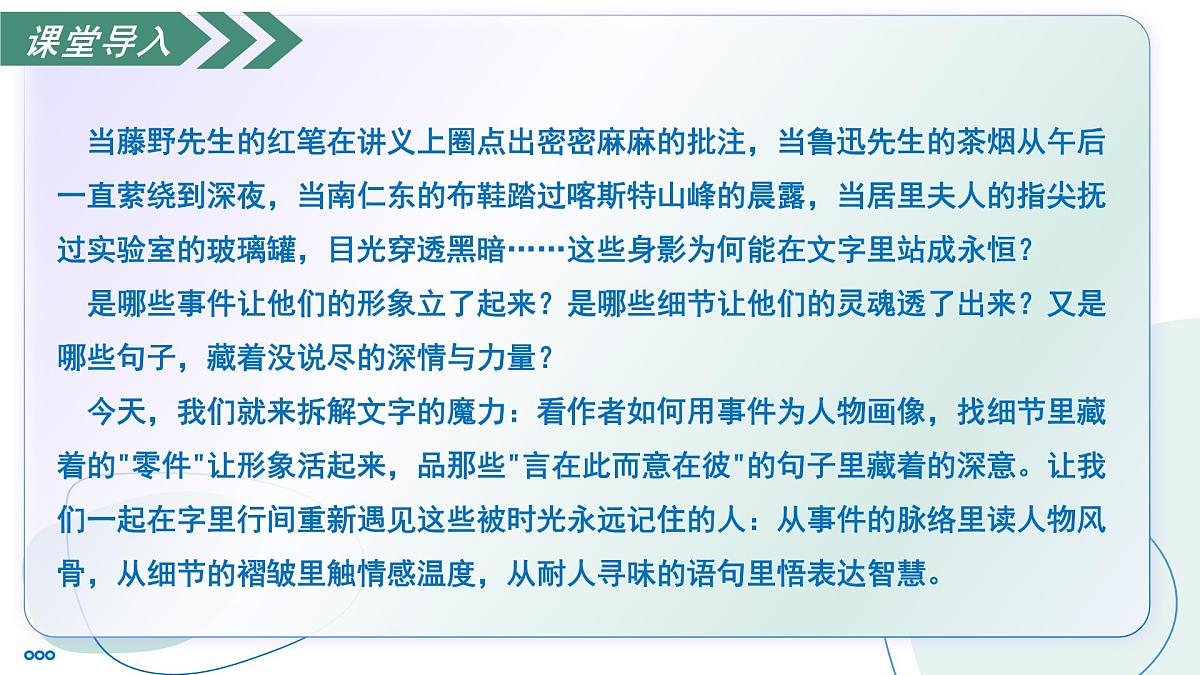 课堂导入

当藤野先生的红笔在讲义上圈点出密密麻麻的批注，当鲁迅先生的茶烟从午后一直萦绕到深夜，当南仁东的布鞋踏过喀斯特山峰的晨露，当居里夫人的指尖抚过实验室的玻璃罐，目光穿透黑暗……这些身影为何能在文字里站成永恒？

是哪些事件让他们的形象立了起来？是哪些细节让他们的灵魂透了出来？又是哪些句子，藏着没说尽的深情与力量？

今天，我们就来拆解文字的魔力：看作者如何用事件为人物画像，找细节里藏着的"零件"让形象活起来，品那些"言在此而意在彼"的句子里藏着的深意。让我们一起在字里行间重新遇见这些被时光永远记住的人：从事件的脉络里读人物风骨，从细节的褶皱里触情感温度，从耐人寻味的语句里悟表达智慧。